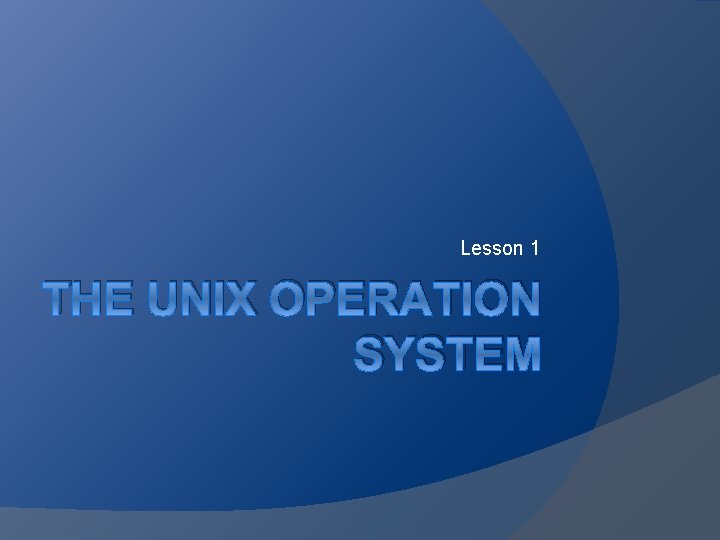 Lesson 1

THE UNIX OPERATION SYSTEM